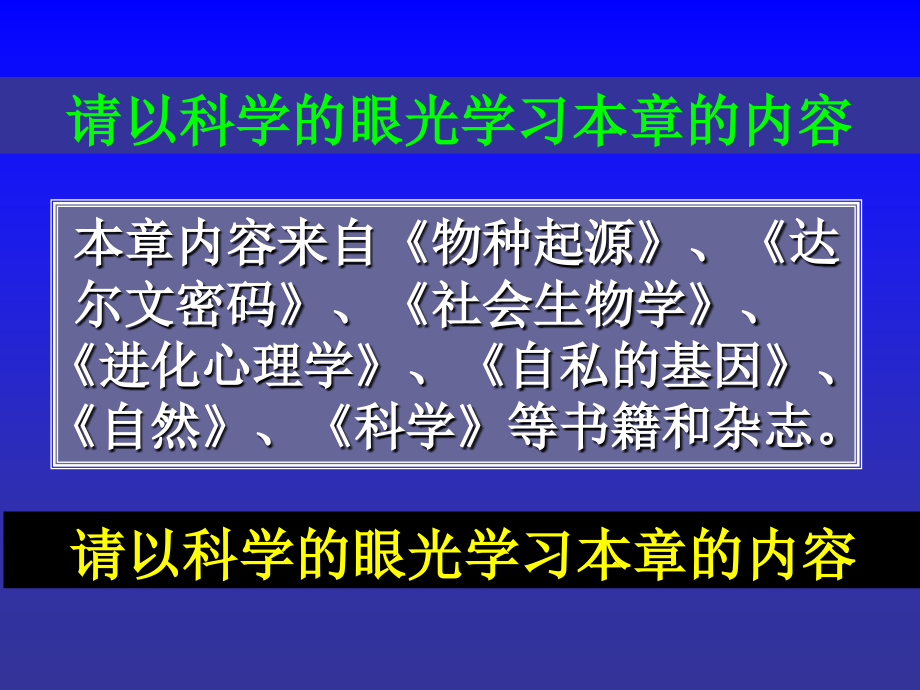 请以科学的眼光学习本章的内容

本章内容来自《物种起源》、《达尔文密码》、《社会生物学》、《进化心理学》、《自私的基因》、《自然》、《科学》等书籍和杂志。

请以科学的眼光学习本章的内容